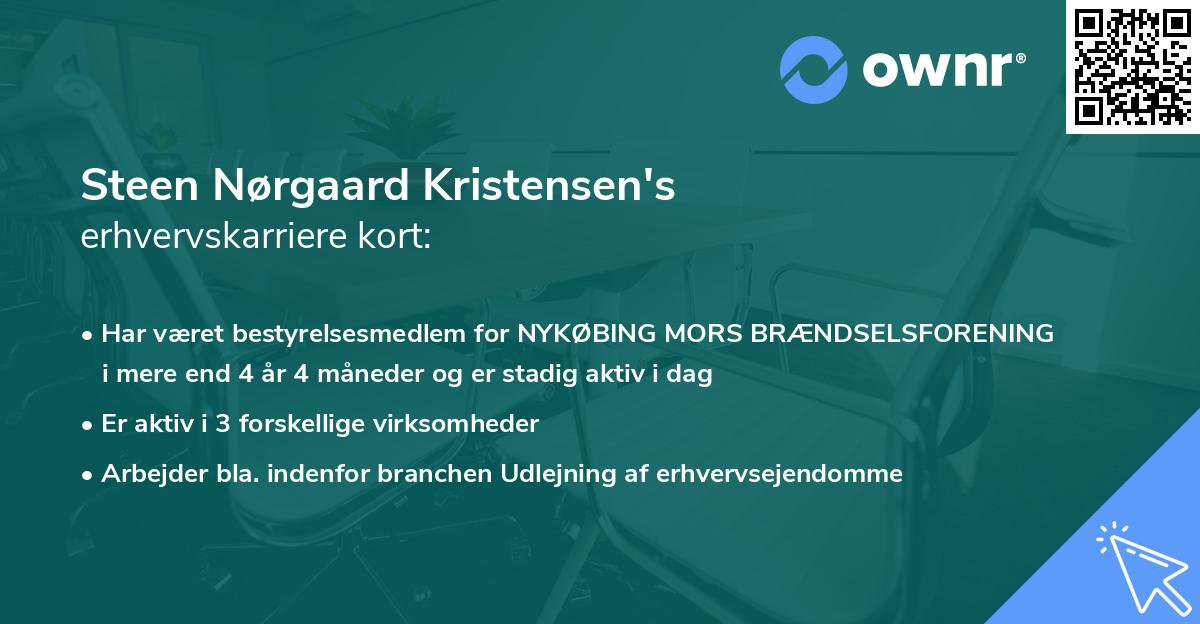 ownr®

Steen Nørgaard Kristensen's
erhvervskarriere kort:

• Har været bestyrelsesmedlem for NYKØBING MORS BRÆNDSELSFORENING i mere end 4 år 4 måneder og er stadig aktiv i dag
• Er aktiv i 3 forskellige virksomheder
• Arbejder bla. indenfor branchen Udlejning af erhvervsejendomme